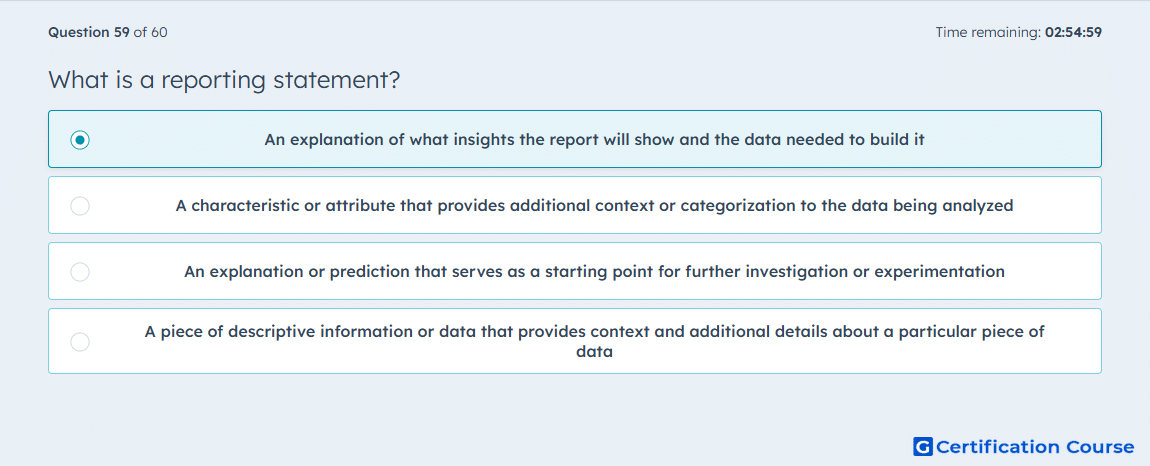 Question 59 of 60

Time remaining: 02:54:59

What is a reporting statement?

An explanation of what insights the report will show and the data needed to build it

A characteristic or attribute that provides additional context or categorization to the data being analyzed

An explanation or prediction that serves as a starting point for further investigation or experimentation

A piece of descriptive information or data that provides context and additional details about a particular piece of data

G Certification Course